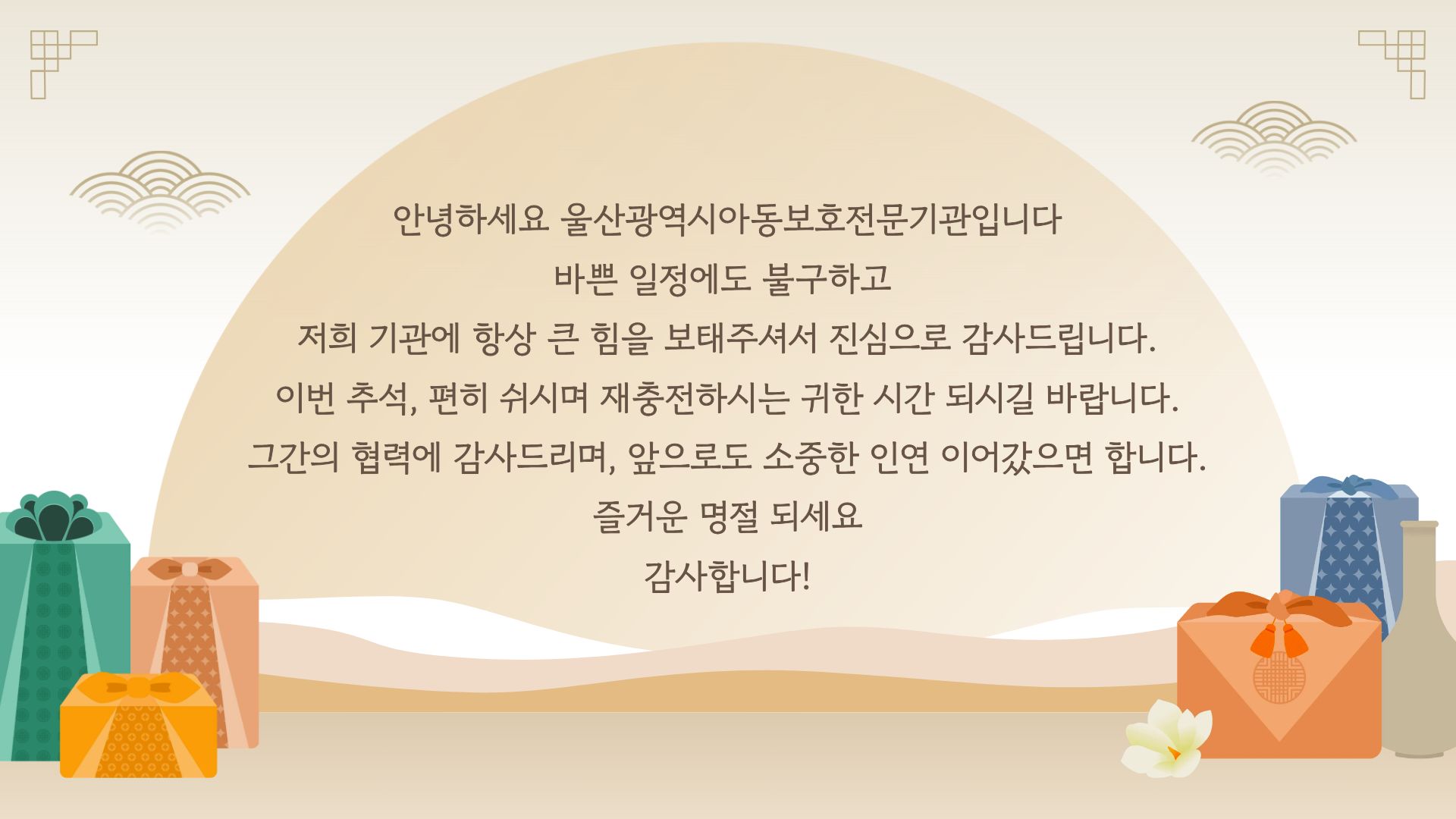 안녕하세요 울산광역시아동보호전문기관입니다
바쁜 일정에도 불구하고
저희 기관에 항상 큰 힘을 보태주셔서 진심으로 감사드립니다.
이번 추석, 편히 쉬시며 재충전하시는 귀한 시간 되시길 바랍니다.
그간의 협력에 감사드리며, 앞으로도 소중한 인연 이어갔으면 합니다.
즐거운 명절 되세요
감사합니다!